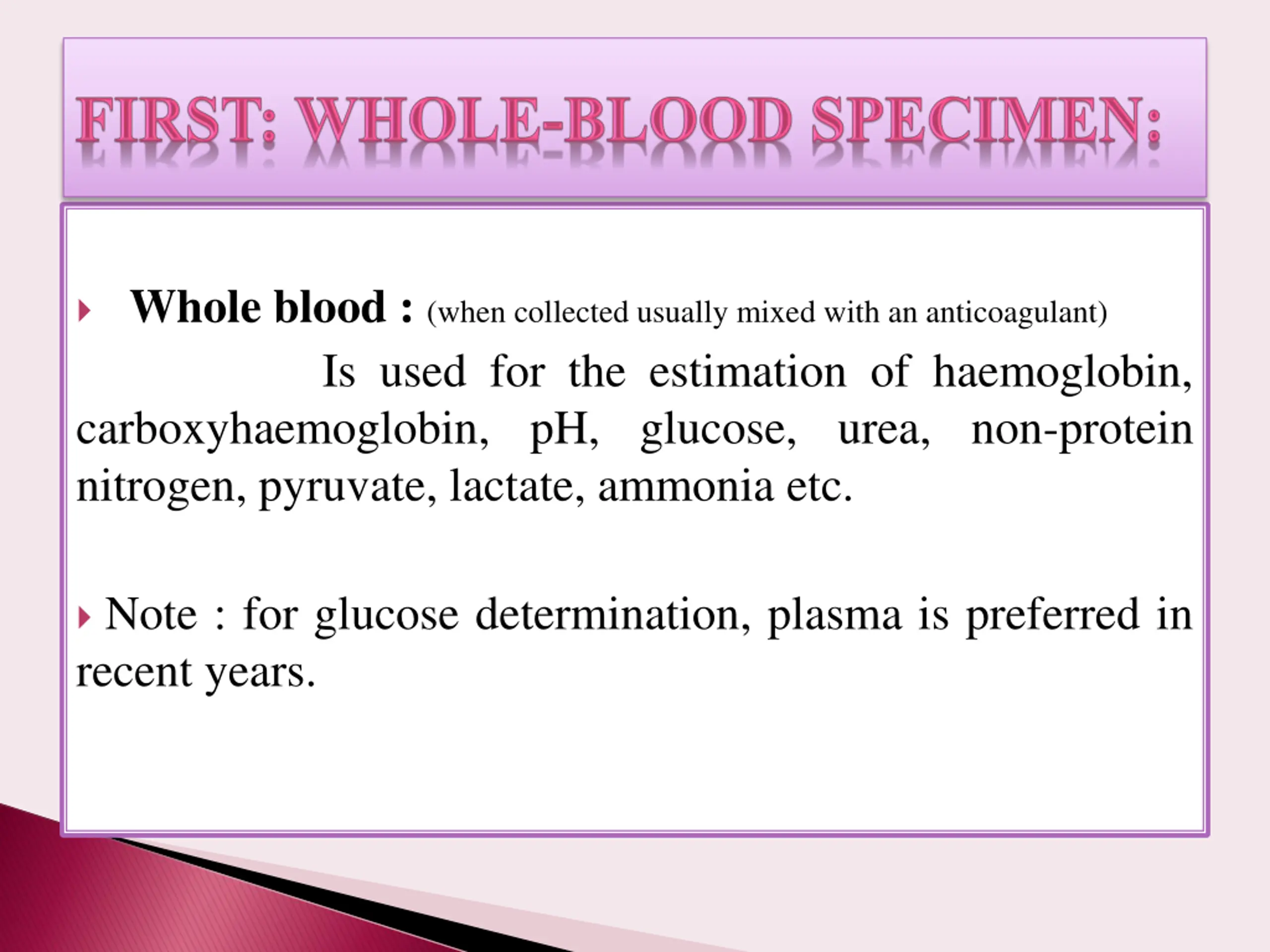 FIRST: WHOLE-BLOOD SPECIMEN:

Whole blood : (when collected usually mixed with an anticoagulant) Is used for the estimation of haemoglobin, carboxyhaemoglobin, pH, glucose, urea, non-protein nitrogen, pyruvate, lactate, ammonia etc.

Note : for glucose determination, plasma is preferred in recent years.